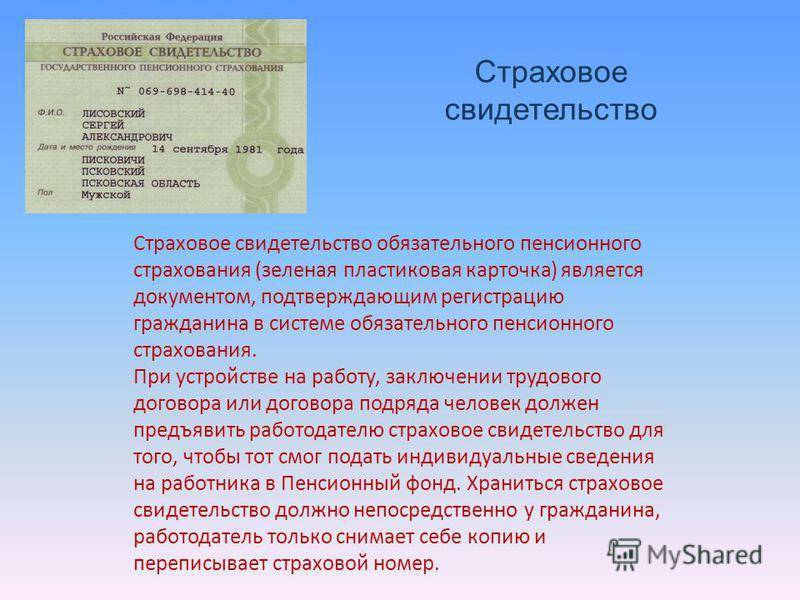 Российская Федерация
СТРАХОВОЕ СВИДЕТЕЛЬСТВО
ГОСУДАРСТВЕННОГО ПЕНСИОННОГО СТРАХОВАНИЯ
N~ 069-698-414-40
Ф.И.О. ЛИСОВСКИЙ СЕРГЕЙ АЛЕКСАНДРОВИЧ
Дата и место рождения 14 сентября 1981 года
ПИСКОВИЧИ ПСКОВСКИЙ ПСКОВСКАЯ ОБЛАСТЬ
Пол Мужской

Страховое свидетельство

Страховое свидетельство обязательного пенсионного страхования (зеленая пластиковая карточка) является документом, подтверждающим регистрацию гражданина в системе обязательного пенсионного страхования.
При устройстве на работу, заключении трудового договора или договора подряда человек должен предъявить работодателю страховое свидетельство для того, чтобы тот смог подать индивидуальные сведения на работника в Пенсионный фонд. Храниться страховое свидетельство должно непосредственно у гражданина, работодатель только снимает себе копию и переписывает страховой номер.

MyShared